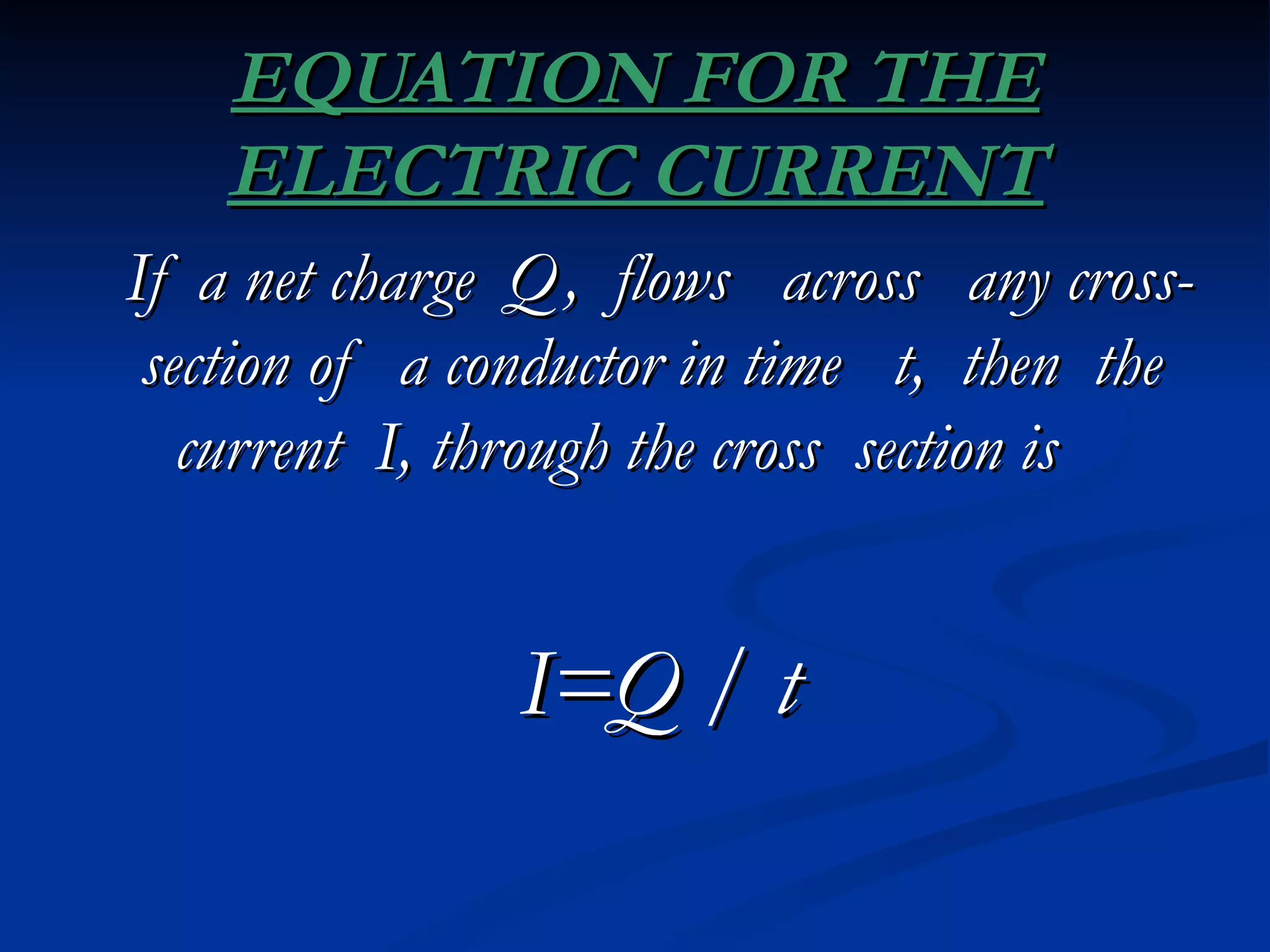 EQUATION FOR THE ELECTRIC CURRENT

If a net charge Q, flows across any cross-section of a conductor in time t, then the current I, through the cross section is

$I=Q / t$